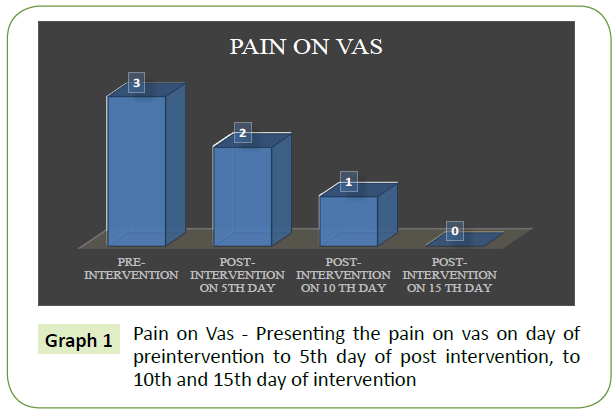 PAIN ON VAS

3

2

1

0

PRE-INTERVENTION

POST-INTERVENTION ON 5TH DAY

POST-INTERVENTION ON 10 TH DAY

POST-INTERVENTION ON 15 TH DAY

Graph 1

Pain on Vas - Presenting the pain on vas on day of preintervention to 5th day of post intervention, to 10th and 15th day of intervention